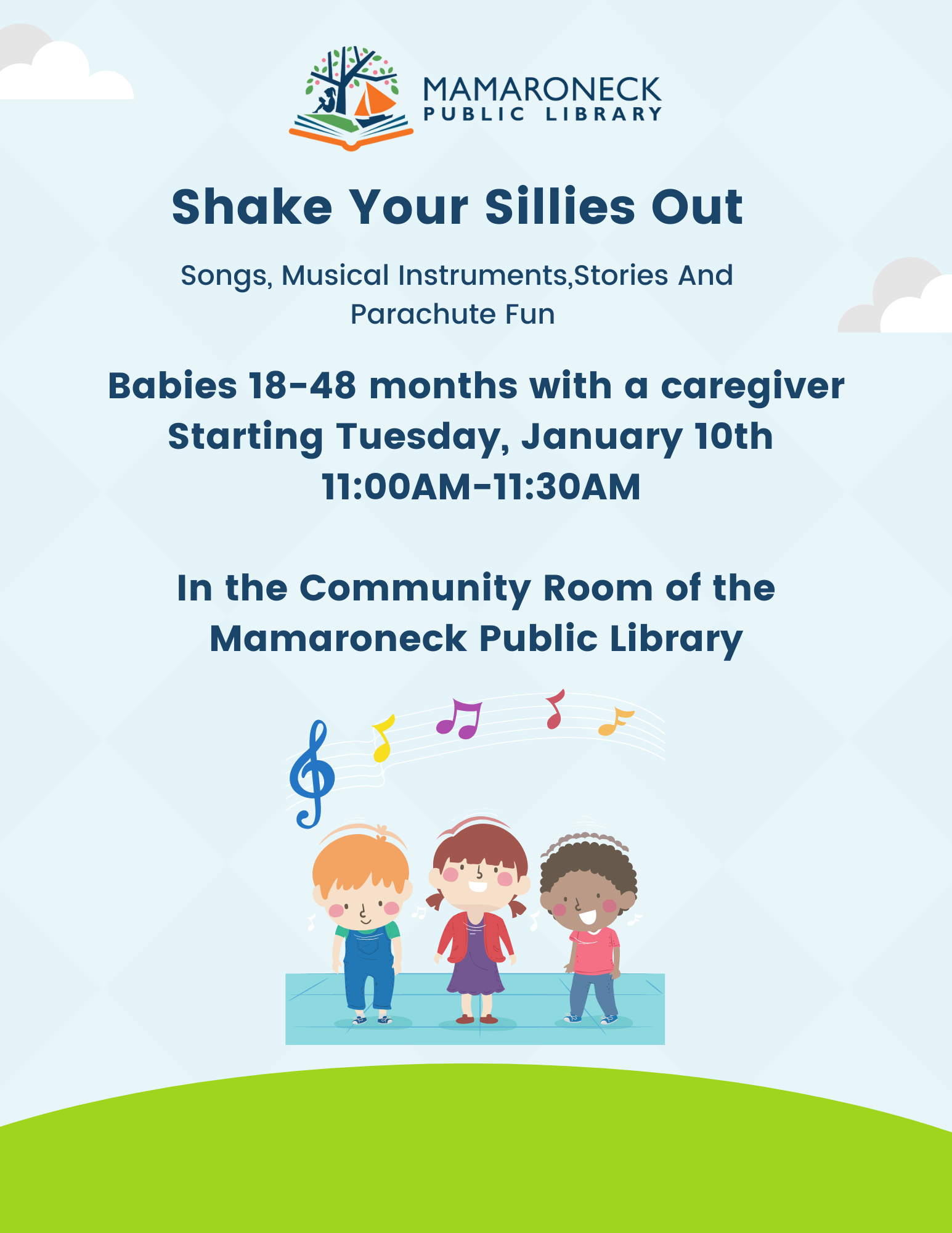 MAMARONECK
PUBLIC LIBRARY

Shake Your Sillies Out

Songs, Musical Instruments,Stories And Parachute Fun

Babies 18-48 months with a caregiver
Starting Tuesday, January 10th
11:00AM-11:30AM

In the Community Room of the Mamaroneck Public Library